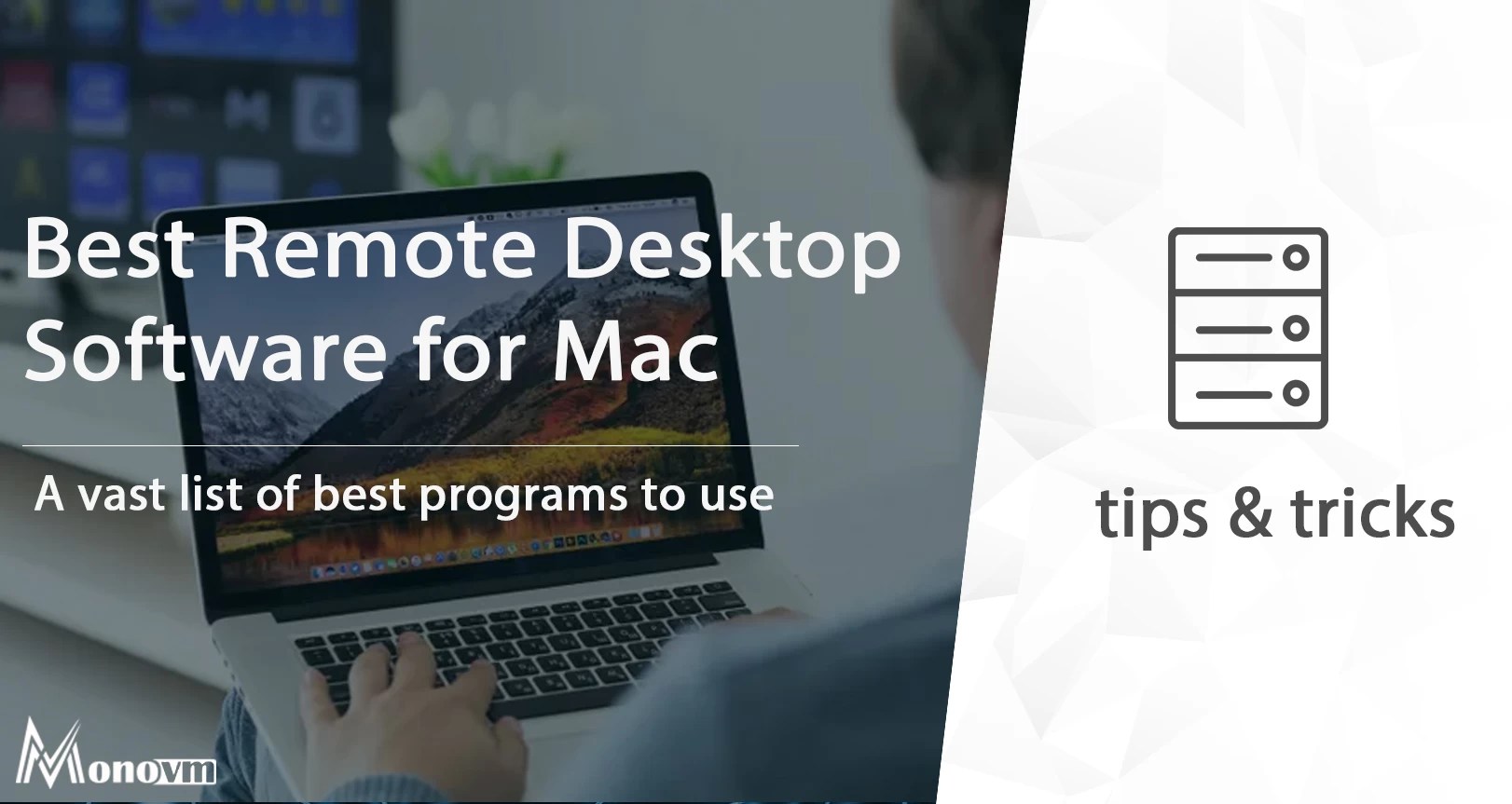 Best Remote Desktop Software for Mac

A vast list of best programs to use

tips & tricks

Monovm